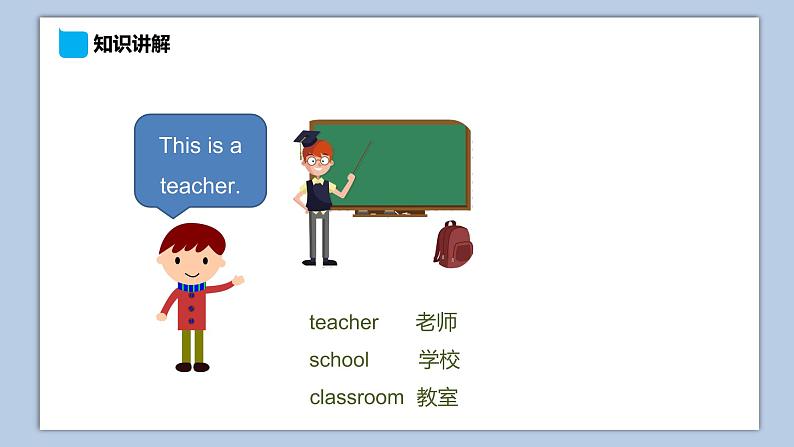 知识讲解

This is a teacher.

teacher 老师
school 学校
classroom 教室